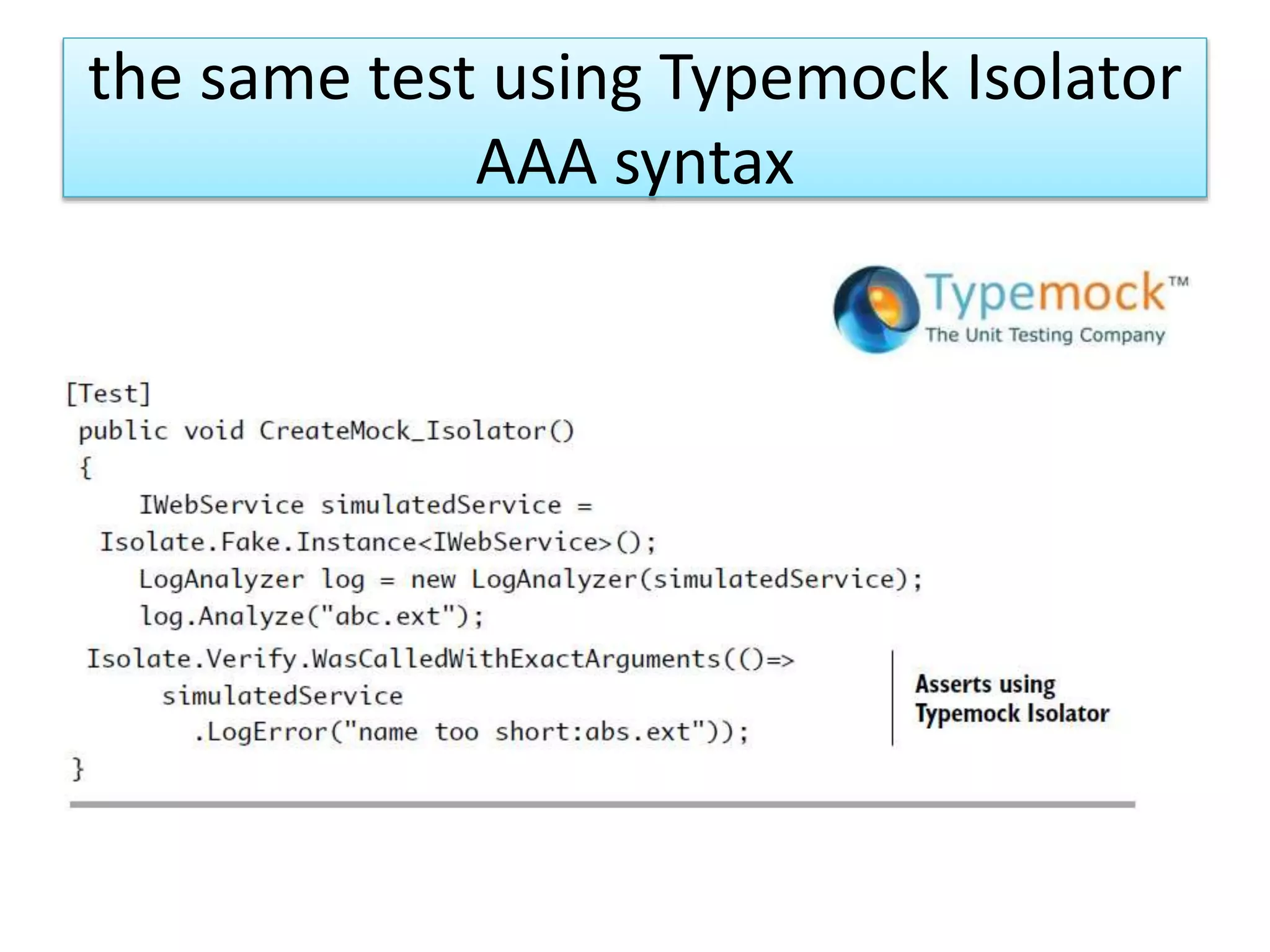 the same test using Typemock Isolator AAA syntax

Typemock™
The Unit Testing Company

[Test]
public void CreateMock_Isolator()
{
IWebService simulatedService =
Isolate.Fake.Instance<IWebService>();
LogAnalyzer log = new LogAnalyzer(simulatedService);
log.Analyze("abc.ext");
Isolate.Verify.WasCalledWithExactArguments(()=>
simulatedService
.LogError("name too short:abs.ext"));
}

Asserts using Typemock Isolator